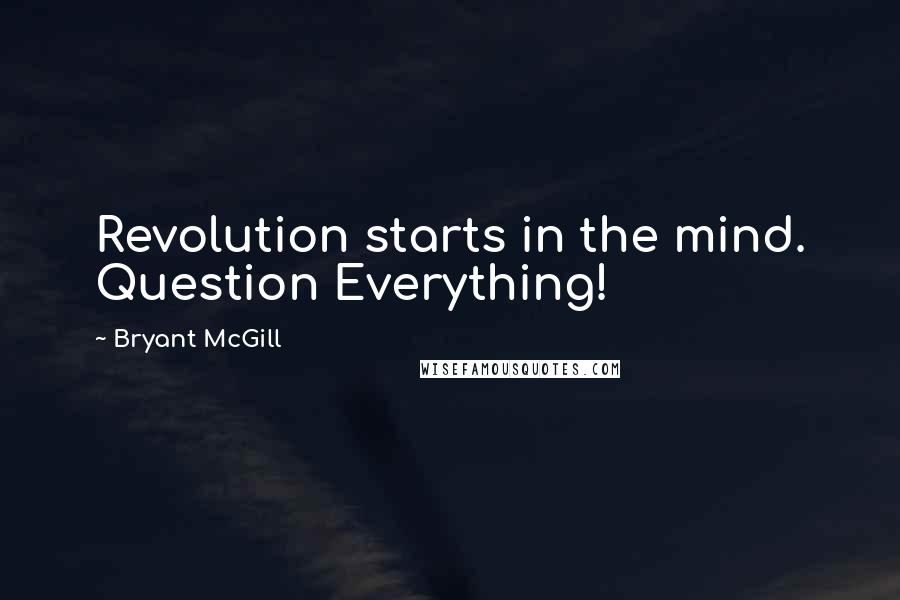 Revolution starts in the mind. Question Everything!

~ Bryant McGill

WISEFAMOUSQUOTES.COM